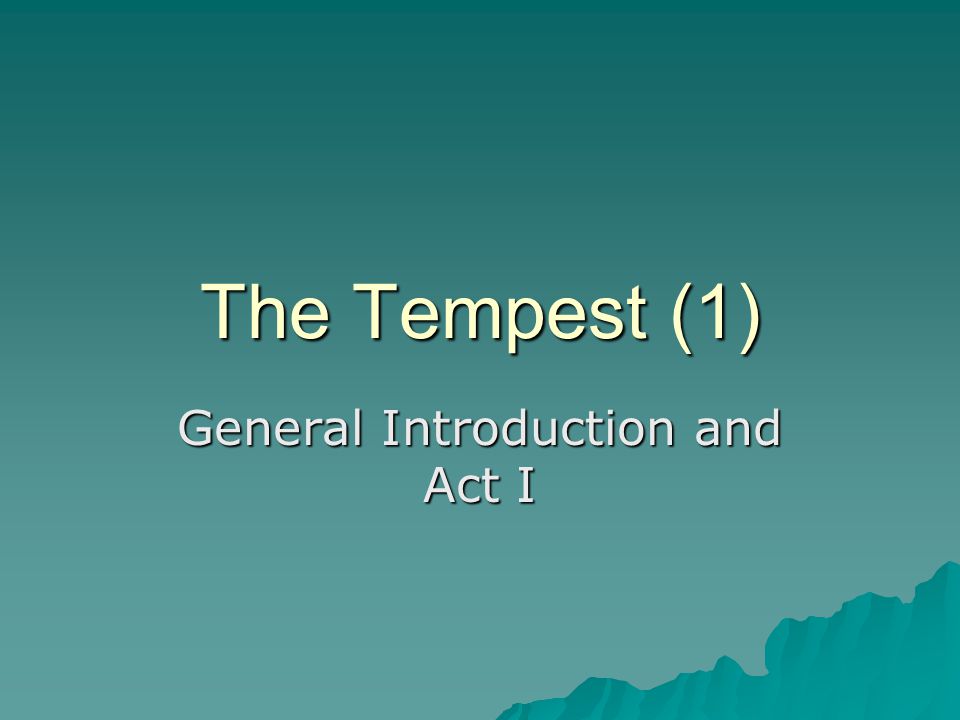 The Tempest (1)

General Introduction and Act I